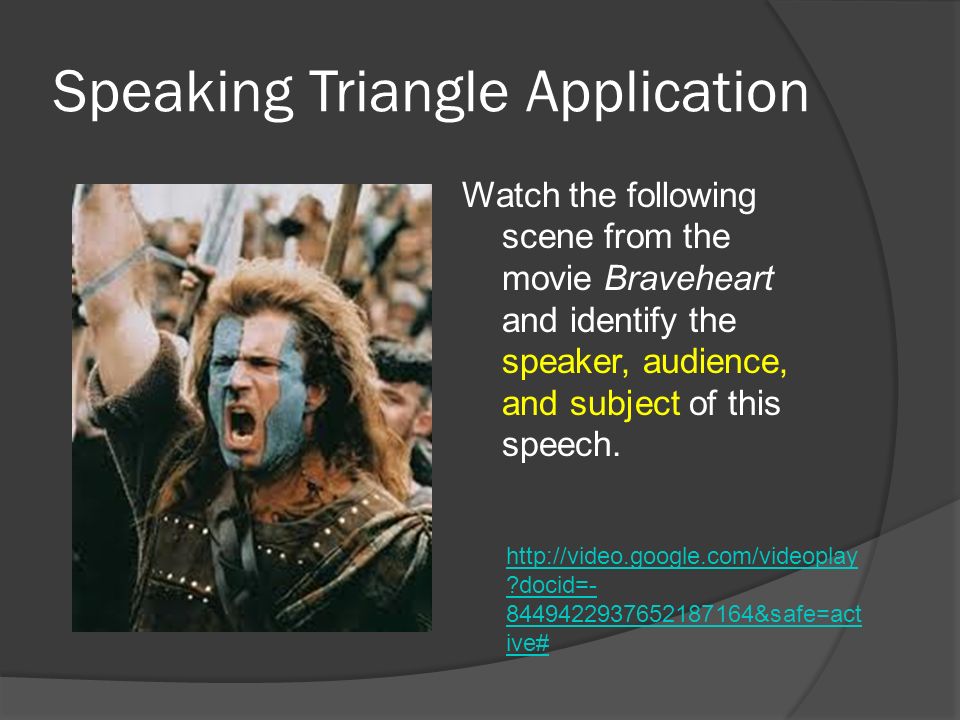 Speaking Triangle Application

Watch the following scene from the movie Braveheart and identify the speaker, audience, and subject of this speech.

http://video.google.com/videoplay?docid=-8449422937652187164&safe=active#